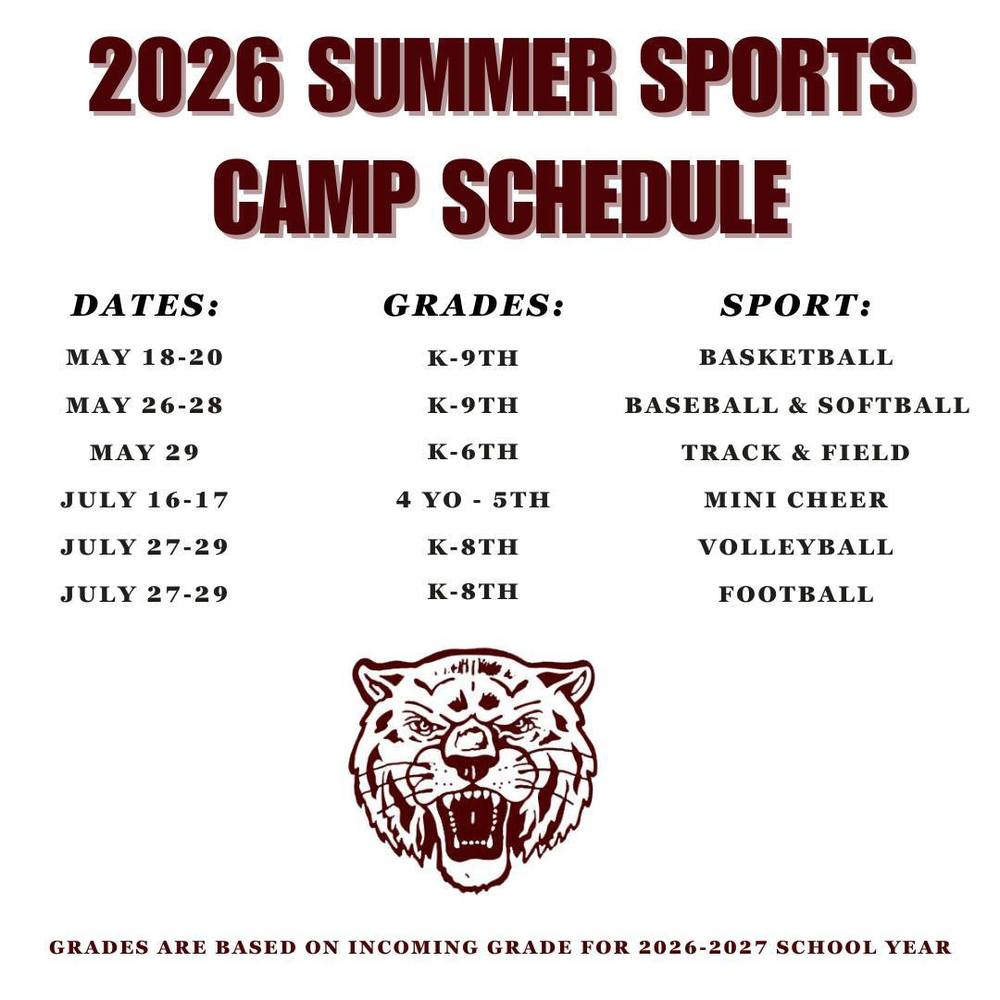 2026 SUMMER SPORTS CAMP SCHEDULE

| DATES: | GRADES: | SPORT: |
|---|---|---|
| MAY 18-20 | K-9TH | BASKETBALL |
| MAY 26-28 | K-9TH | BASEBALL & SOFTBALL |
| MAY 29 | K-6TH | TRACK & FIELD |
| JULY 16-17 | 4 YO - 5TH | MINI CHEER |
| JULY 27-29 | K-8TH | VOLLEYBALL |
| JULY 27-29 | K-8TH | FOOTBALL |

GRADES ARE BASED ON INCOMING GRADE FOR 2026-2027 SCHOOL YEAR